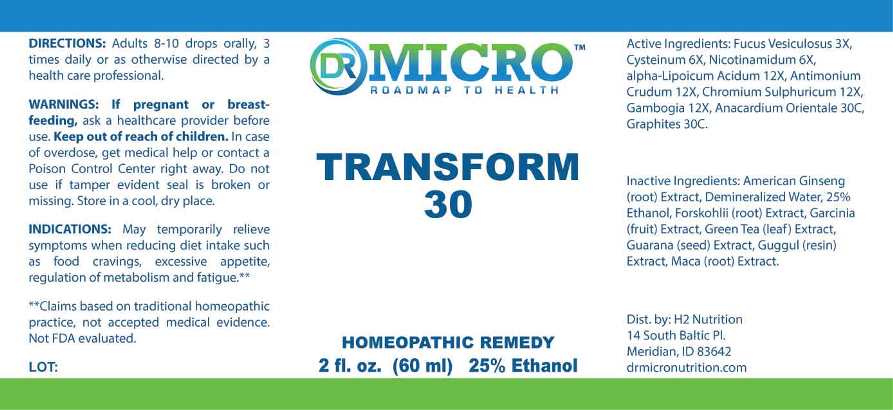 DIRECTIONS: Adults 8-10 drops orally, 3 times daily or as otherwise directed by a health care professional.

WARNINGS: If pregnant or breast-feeding, ask a healthcare provider before use. Keep out of reach of children. In case of overdose, get medical help or contact a Poison Control Center right away. Do not use if tamper evident seal is broken or missing. Store in a cool, dry place.

INDICATIONS: May temporarily relieve symptoms when reducing diet intake such as food cravings, excessive appetite, regulation of metabolism and fatigue.**

**Claims based on traditional homeopathic practice, not accepted medical evidence. Not FDA evaluated.

LOT:

DR MICRO™
ROADMAP TO HEALTH

TRANSFORM 30

HOMEOPATHIC REMEDY
2 fl. oz. (60 ml) 25% Ethanol

Active Ingredients: Fucus Vesiculosus 3X, Cysteinum 6X, Nicotinamidum 6X, alpha-Lipoicum Acidum 12X, Antimonium Crudum 12X, Chromium Sulphuricum 12X, Gambogia 12X, Anacardium Orientale 30C, Graphites 30C.

Inactive Ingredients: American Ginseng (root) Extract, Demineralized Water, 25% Ethanol, Forskohlii (root) Extract, Garcinia (fruit) Extract, Green Tea (leaf) Extract, Guarana (seed) Extract, Guggul (resin) Extract, Maca (root) Extract.

Dist. by: H2 Nutrition
14 South Baltic Pl.
Meridian, ID 83642
drmicronutrition.com